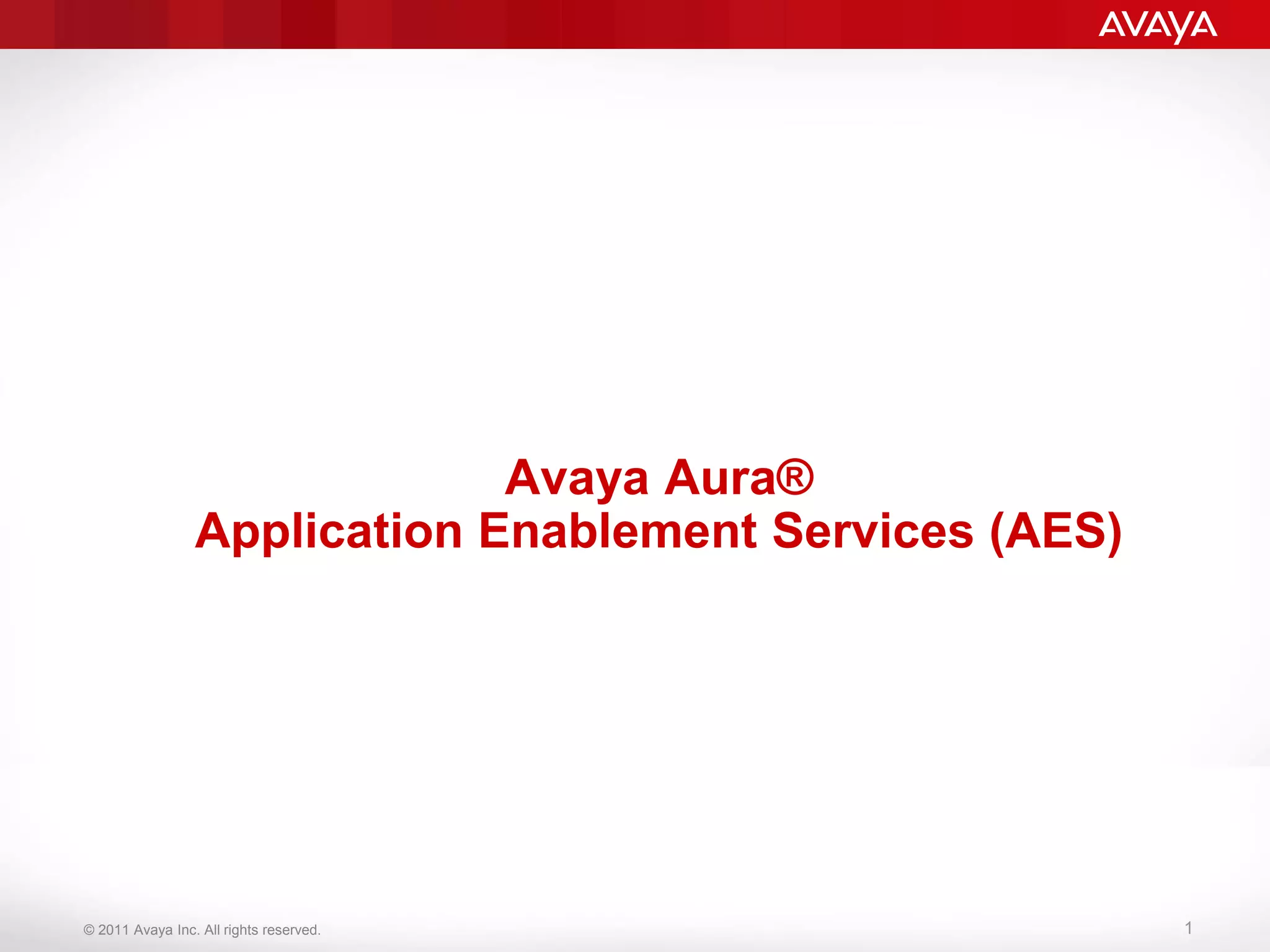 AVAYA

Avaya Aura®
Application Enablement Services (AES)

© 2011 Avaya Inc. All rights reserved.

1